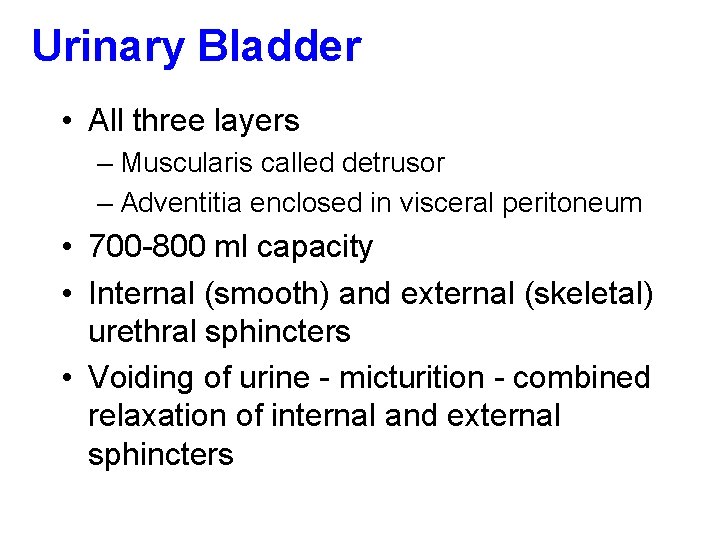 Urinary Bladder

• All three layers
 – Muscularis called detrusor
 – Adventitia enclosed in visceral peritoneum
• 700-800 ml capacity
• Internal (smooth) and external (skeletal) urethral sphincters
• Voiding of urine - micturition - combined relaxation of internal and external sphincters